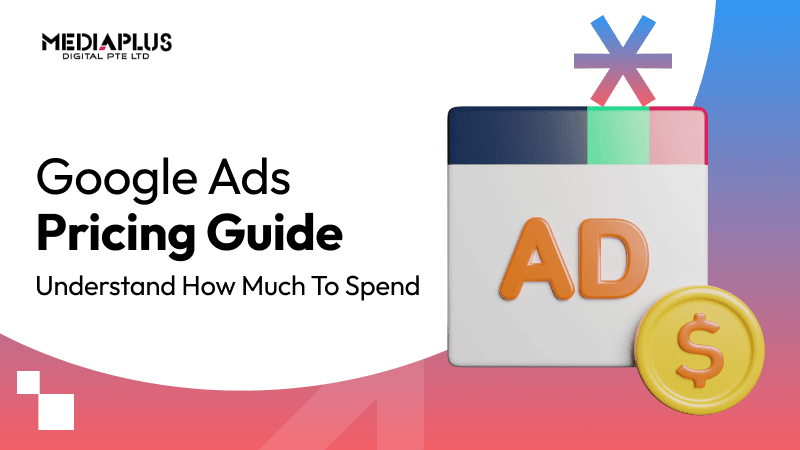 MEDIAPLUS
DIGITAL PTE LTD

Google Ads
Pricing Guide
Understand How Much To Spend

AD

$